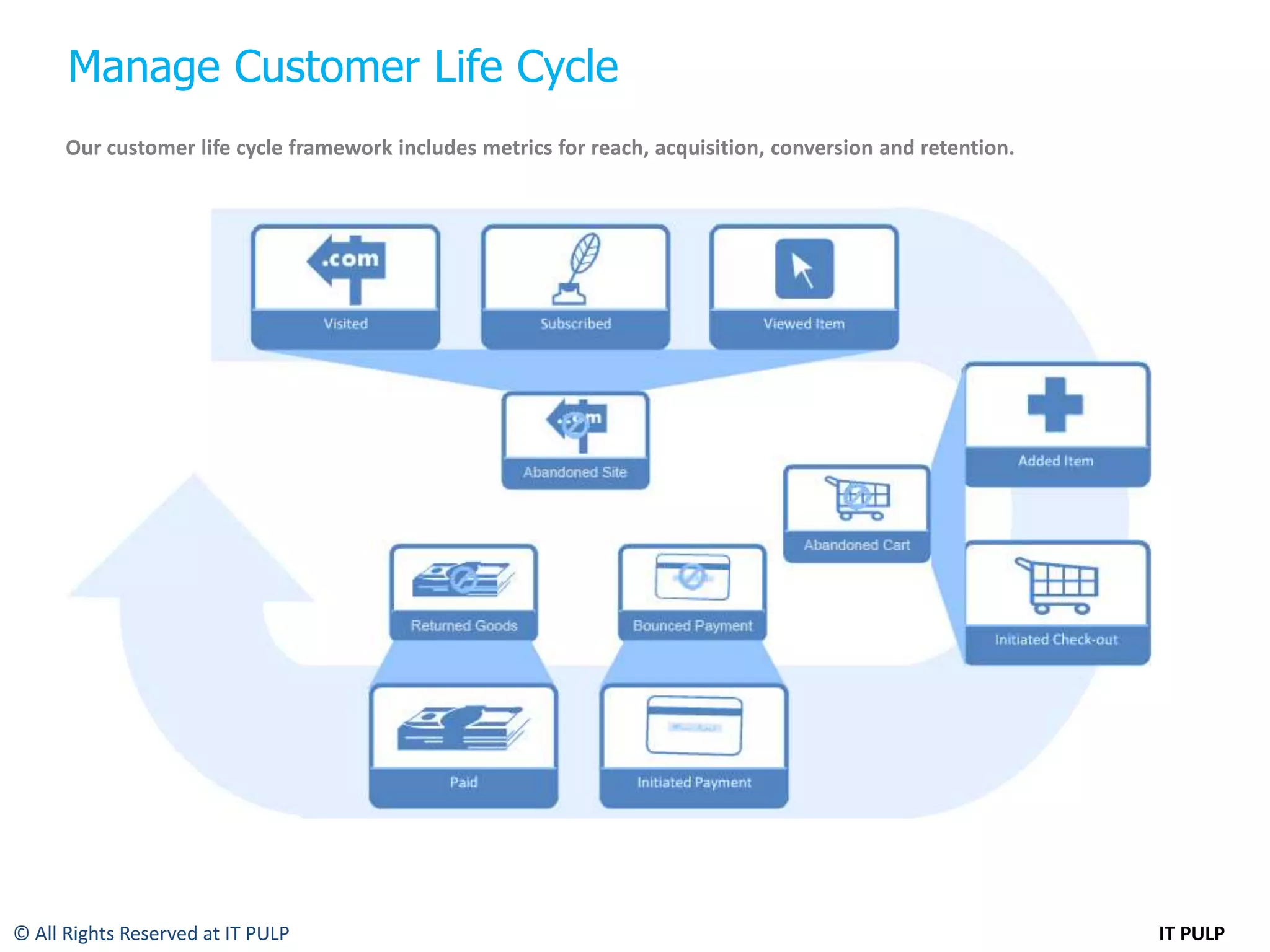 Manage Customer Life Cycle

Our customer life cycle framework includes metrics for reach, acquisition, conversion and retention.

.com

Visited

Subscribed

Viewed Item

.com

Abandoned Site

Added Item

Abandoned Cart

Initiated Check-out

Returned Goods

Bounced Payment

Paid

Initiated Payment

© All Rights Reserved at IT PULP

IT PULP